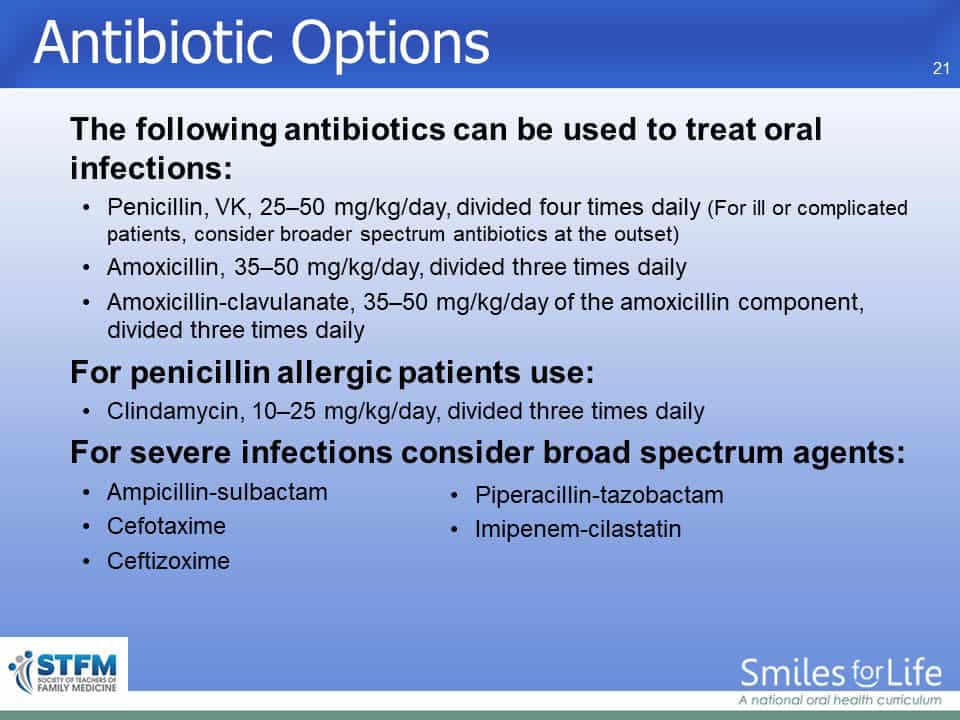 Antibiotic Options

21

The following antibiotics can be used to treat oral infections:

• Penicillin, VK, 25–50 mg/kg/day, divided four times daily (For ill or complicated patients, consider broader spectrum antibiotics at the outset)
• Amoxicillin, 35–50 mg/kg/day, divided three times daily
• Amoxicillin-clavulanate, 35–50 mg/kg/day of the amoxicillin component, divided three times daily

For penicillin allergic patients use:

• Clindamycin, 10–25 mg/kg/day, divided three times daily

For severe infections consider broad spectrum agents:

• Ampicillin-sulbactam
• Cefotaxime
• Ceftizoxime

• Piperacillin-tazobactam
• Imipenem-cilastatin

STFM SOCIETY OF TEACHERS OF FAMILY MEDICINE

Smiles for Life
A national oral health curriculum